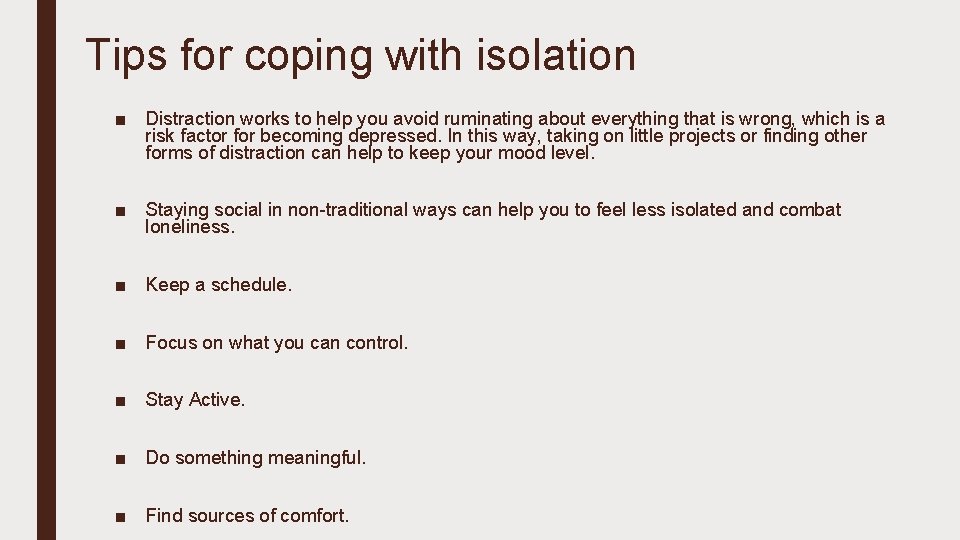 Tips for coping with isolation

■ Distraction works to help you avoid ruminating about everything that is wrong, which is a risk factor for becoming depressed. In this way, taking on little projects or finding other forms of distraction can help to keep your mood level.

■ Staying social in non-traditional ways can help you to feel less isolated and combat loneliness.

■ Keep a schedule.

■ Focus on what you can control.

■ Stay Active.

■ Do something meaningful.

■ Find sources of comfort.